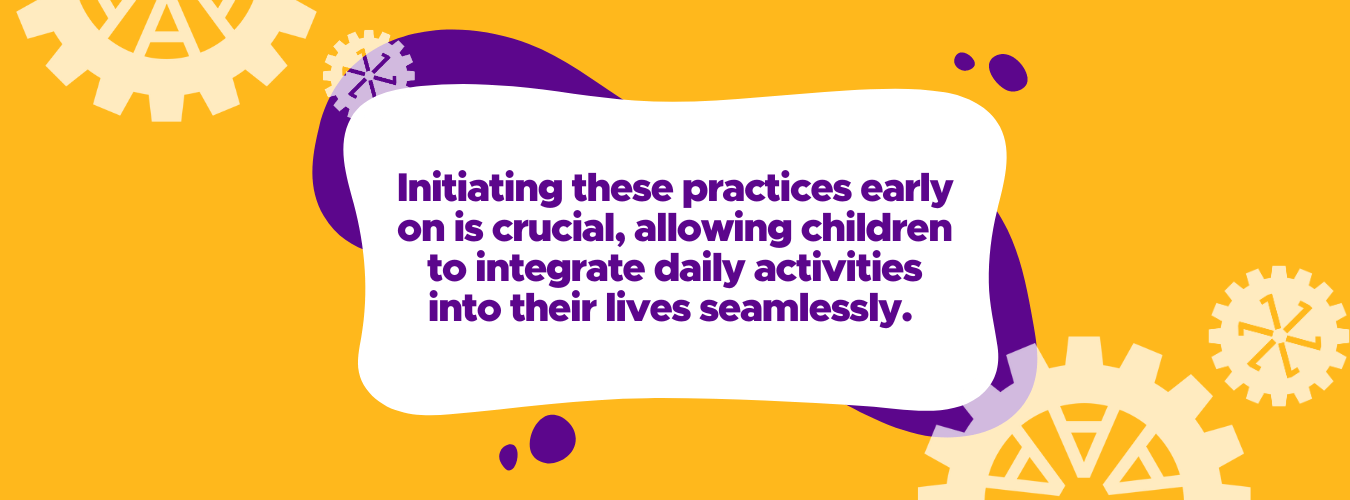 Initiating these practices early on is crucial, allowing children to integrate daily activities into their lives seamlessly.